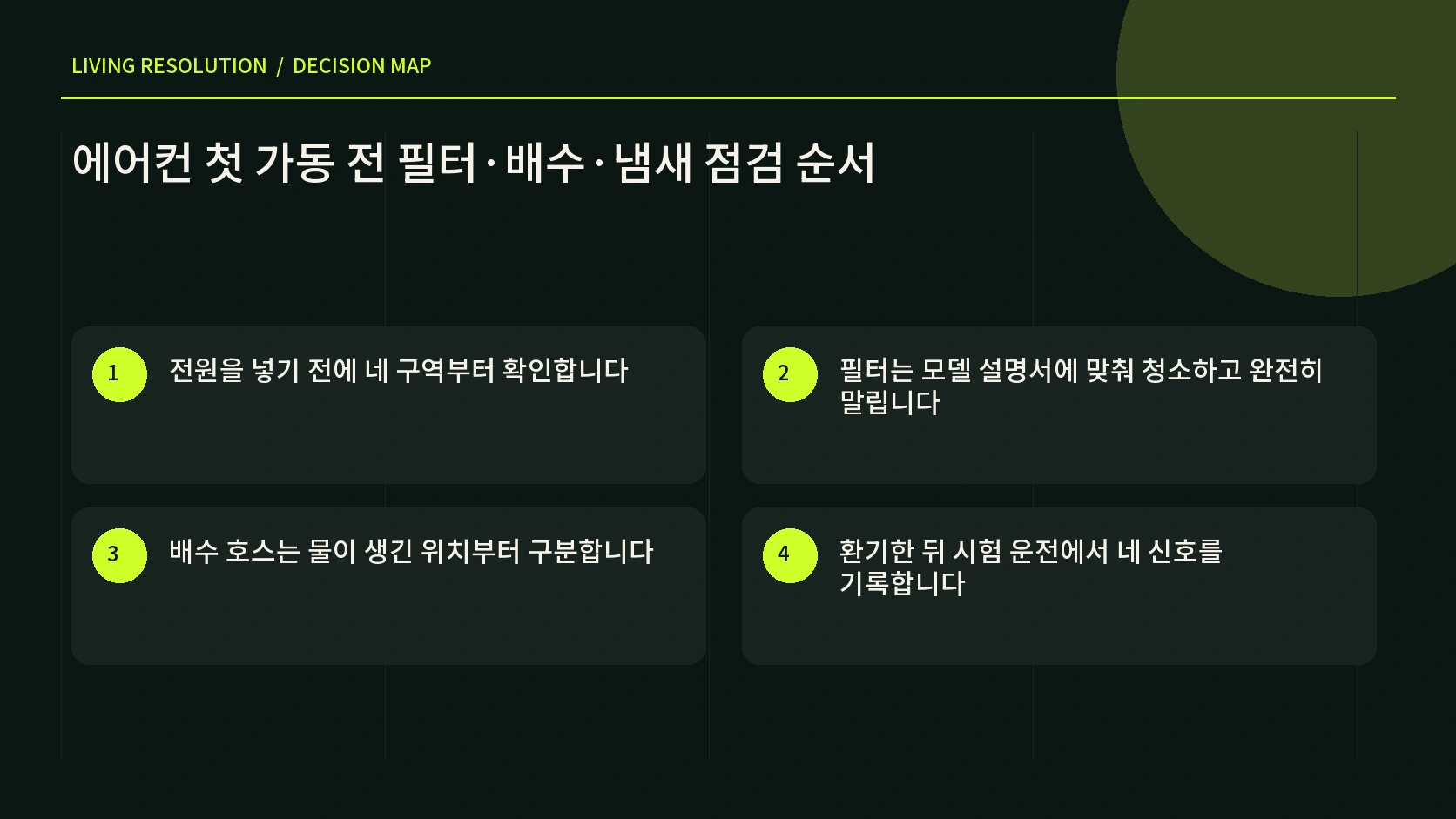 LIVING RESOLUTION / DECISION MAP

에어컨 첫 가동 전 필터·배수·냄새 점검 순서

1
전원을 넣기 전에 네 구역부터 확인합니다

2
필터는 모델 설명서에 맞춰 청소하고 완전히 말립니다

3
배수 호스는 물이 생긴 위치부터 구분합니다

4
환기한 뒤 시험 운전에서 네 신호를 기록합니다